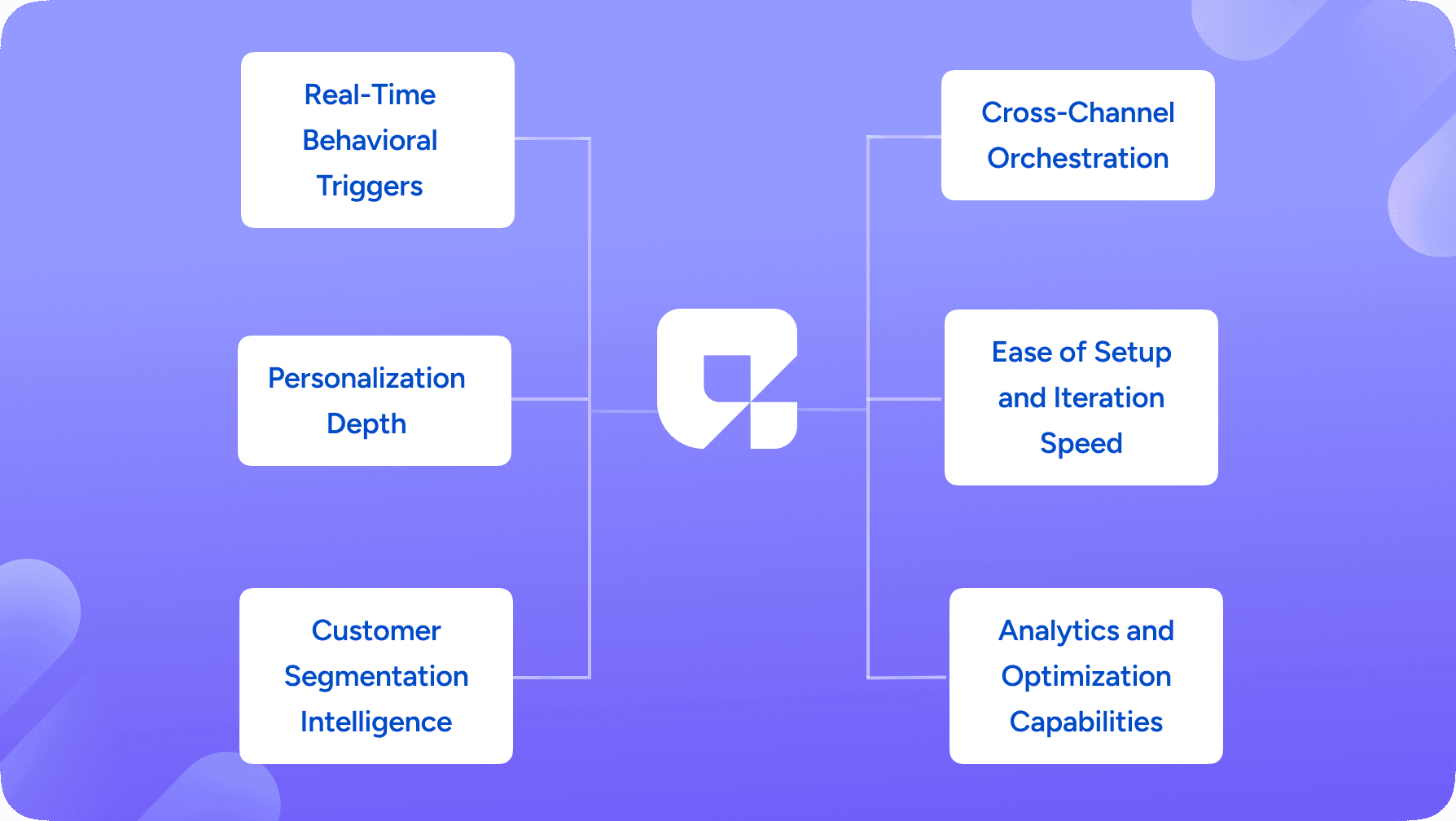 Real-Time Behavioral Triggers

Personalization Depth

Customer Segmentation Intelligence

Cross-Channel Orchestration

Ease of Setup and Iteration Speed

Analytics and Optimization Capabilities